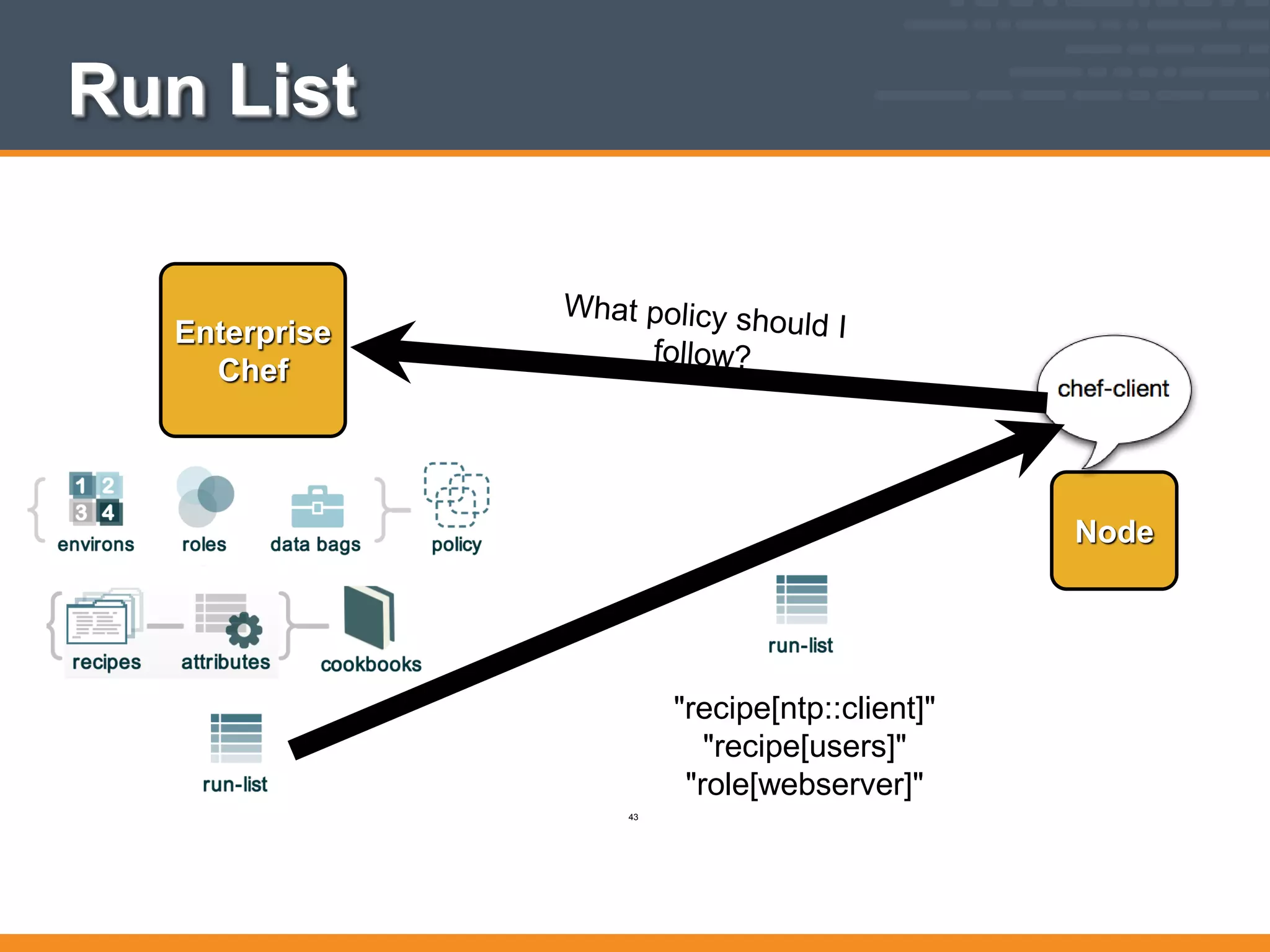 Run List

Enterprise Chef

What policy should I follow?

chef-client

Node

1 2
3 4
environs

roles

data bags

policy

recipes

attributes

cookbooks

run-list

run-list

"recipe[ntp::client]"
"recipe[users]"
"role[webserver]"

43